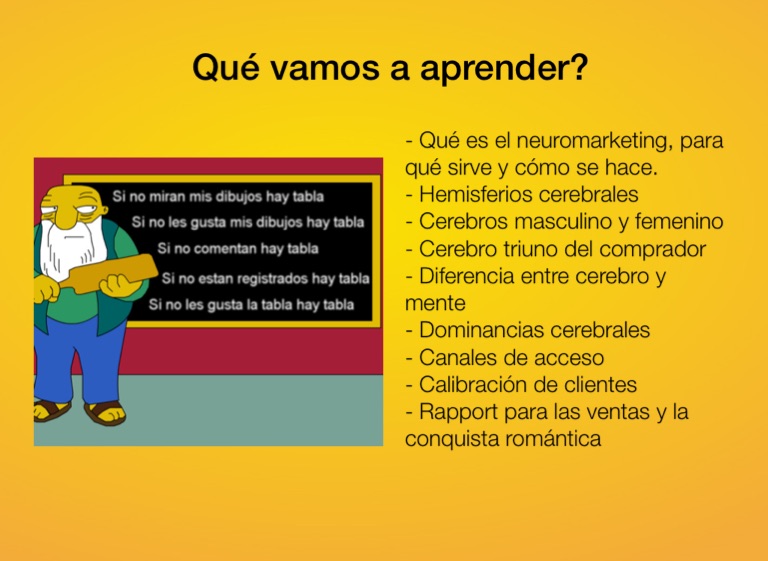 Qué vamos a aprender?

Si no miran mis dibujos hay tabla
Si no les gusta mis dibujos hay tabla
Si no comentan hay tabla
Si no estan registrados hay tabla
Si no les gusta la tabla hay tabla

- Qué es el neuromarketing, para qué sirve y cómo se hace.
- Hemisferios cerebrales
- Cerebros masculino y femenino
- Cerebro triuno del comprador
- Diferencia entre cerebro y mente
- Dominancias cerebrales
- Canales de acceso
- Calibración de clientes
- Rapport para las ventas y la conquista romántica